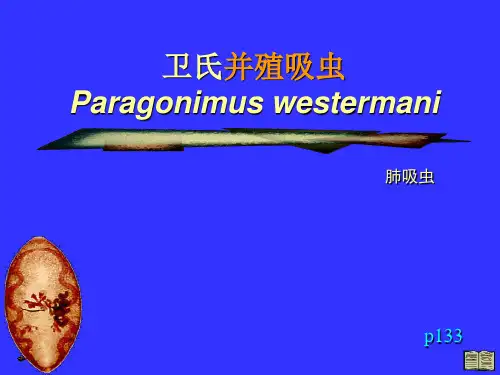 卫氏并殖吸虫
Paragonimus westermani

肺吸虫

p133